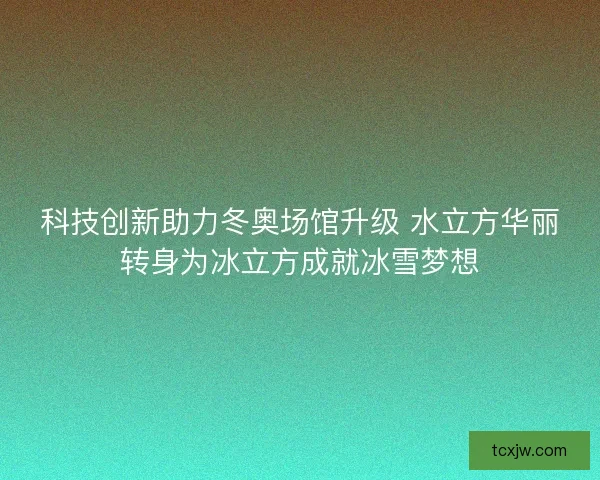 科技创新助力冬奥场馆升级 水立方华丽转身为冰立方成就冰雪梦想

tcxjw.com